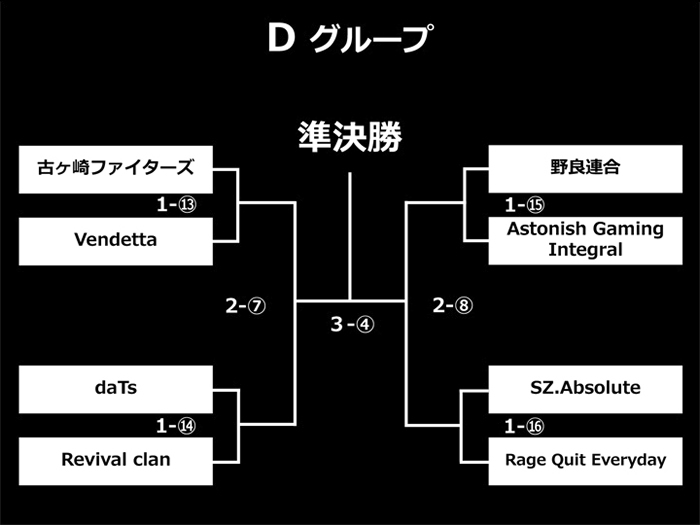 D グループ

準決勝

古ヶ崎ファイターズ

1-⑬

Vendetta

2-⑦

daTs

1-⑭

Revival clan

3-④

野良連合

1-⑮

Astonish Gaming Integral

2-⑧

SZ.Absolute

1-⑯

Rage Quit Everyday